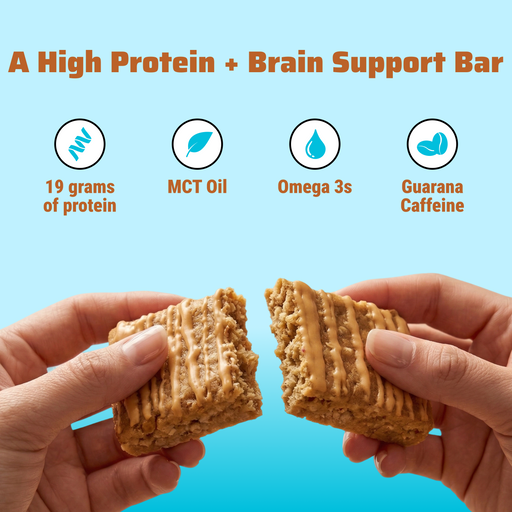 A High Protein + Brain Support Bar

19 grams of protein

MCT Oil

Omega 3s

Guarana Caffeine